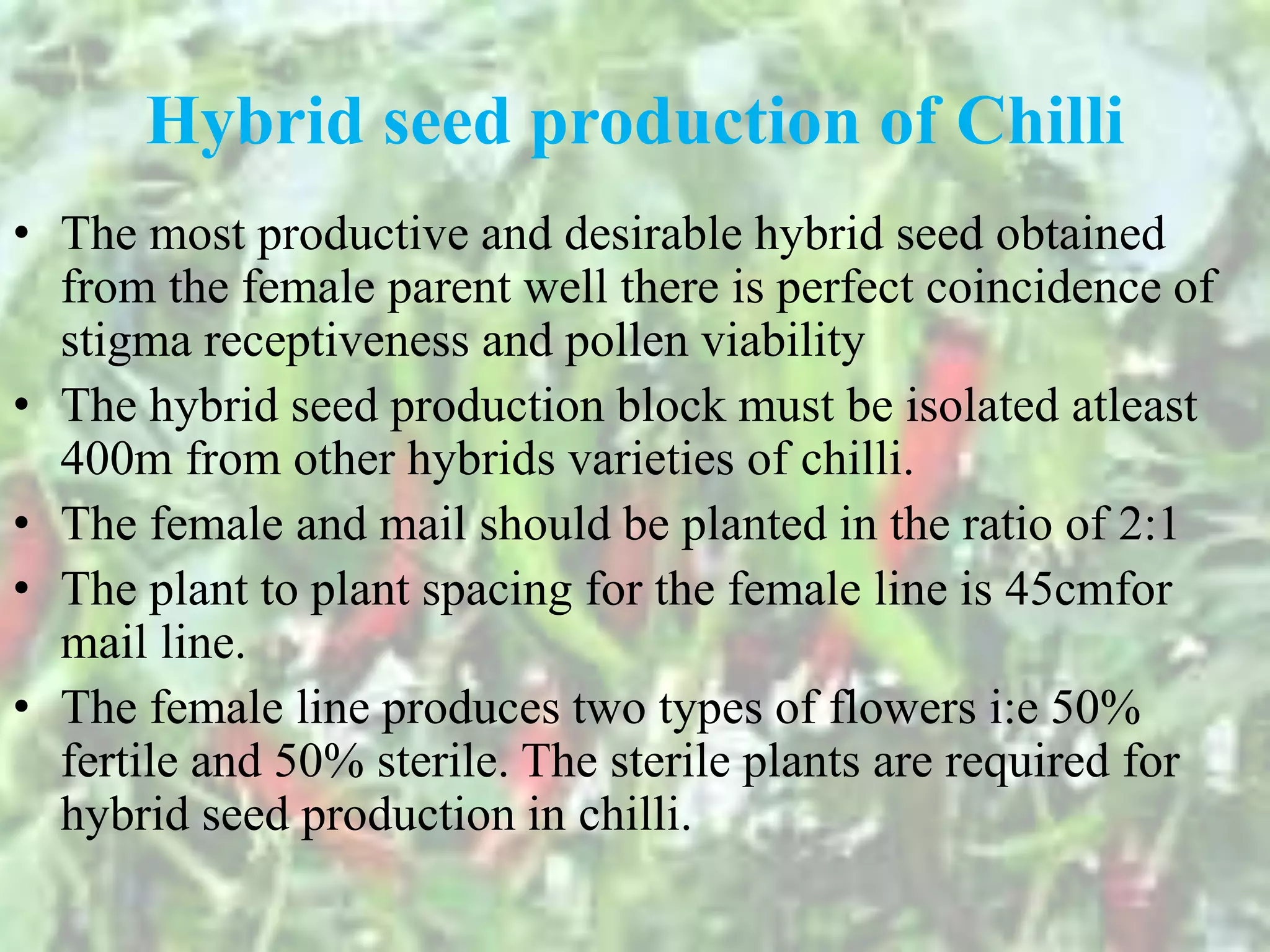 Hybrid seed production of Chilli

• The most productive and desirable hybrid seed obtained from the female parent well there is perfect coincidence of stigma receptiveness and pollen viability

• The hybrid seed production block must be isolated atleast 400m from other hybrids varieties of chilli.

• The female and mail should be planted in the ratio of 2:1

• The plant to plant spacing for the female line is 45cmfor mail line.

• The female line produces two types of flowers i:e 50% fertile and 50% sterile. The sterile plants are required for hybrid seed production in chilli.